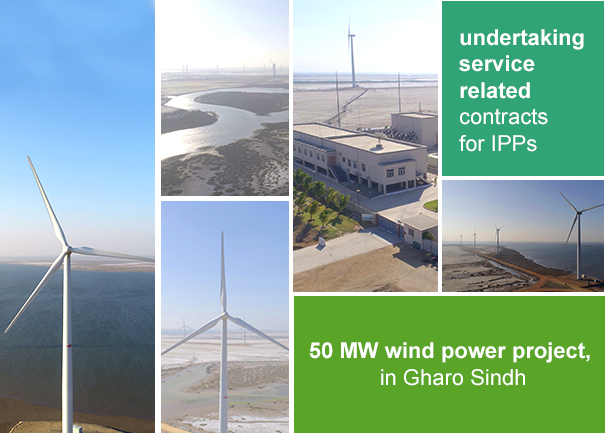 undertaking service related contracts for IPPs

50 MW wind power project, in Gharo Sindh